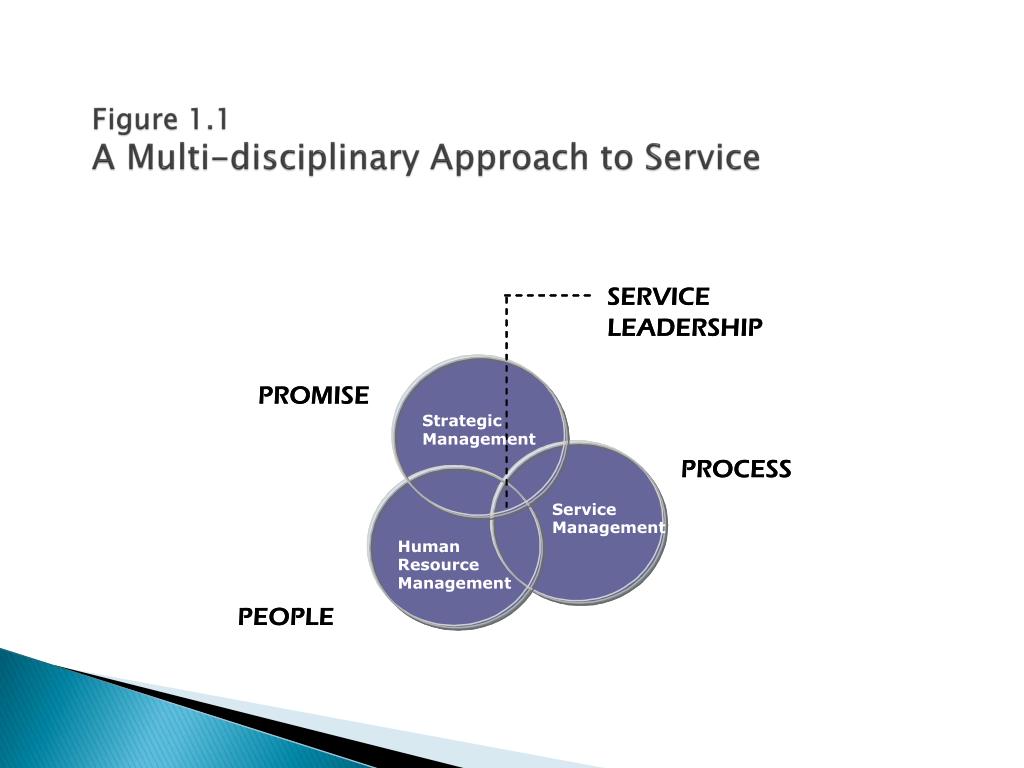 Figure 1.1
A Multi-disciplinary Approach to Service

SERVICE LEADERSHIP

PROMISE

Strategic Management

PROCESS

Service Management

Human Resource Management

PEOPLE